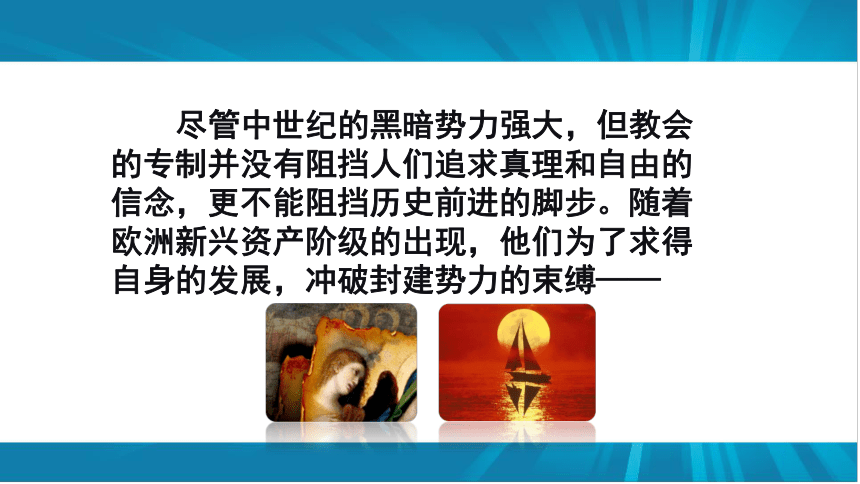 尽管中世纪的黑暗势力强大，但教会的专制并没有阻挡人们追求真理和自由的信念，更不能阻挡历史前进的脚步。随着欧洲新兴资产阶级的出现，他们为了求得自身的发展，冲破封建势力的束缚——